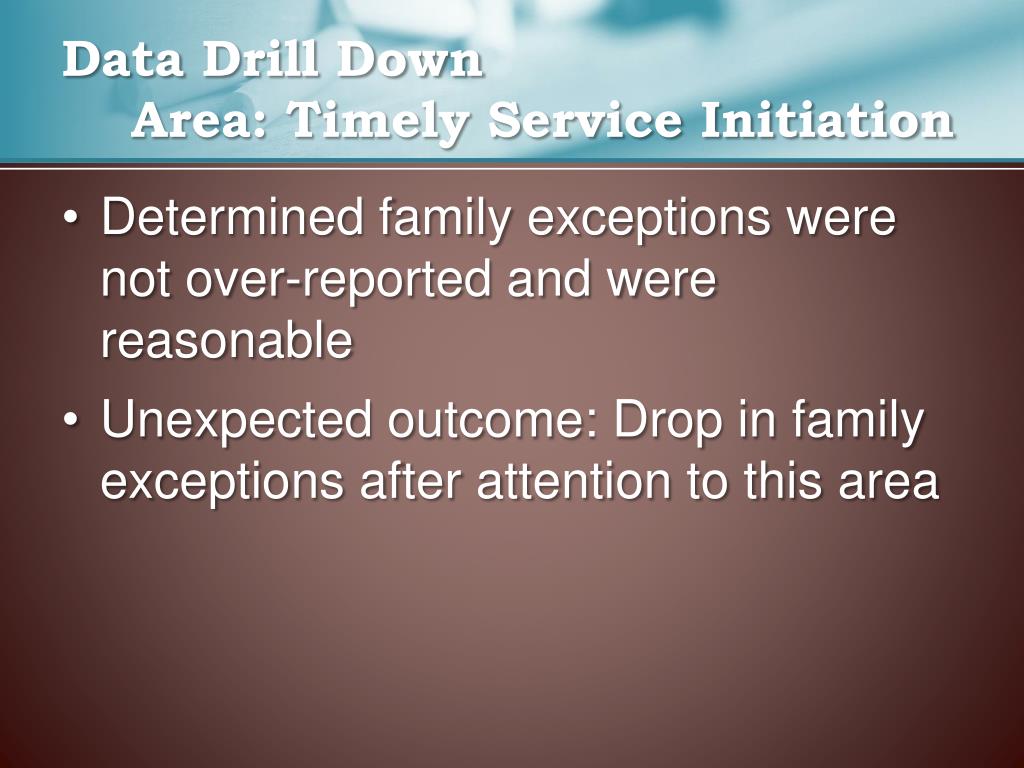 Data Drill Down
Area: Timely Service Initiation

• Determined family exceptions were not over-reported and were reasonable
• Unexpected outcome: Drop in family exceptions after attention to this area